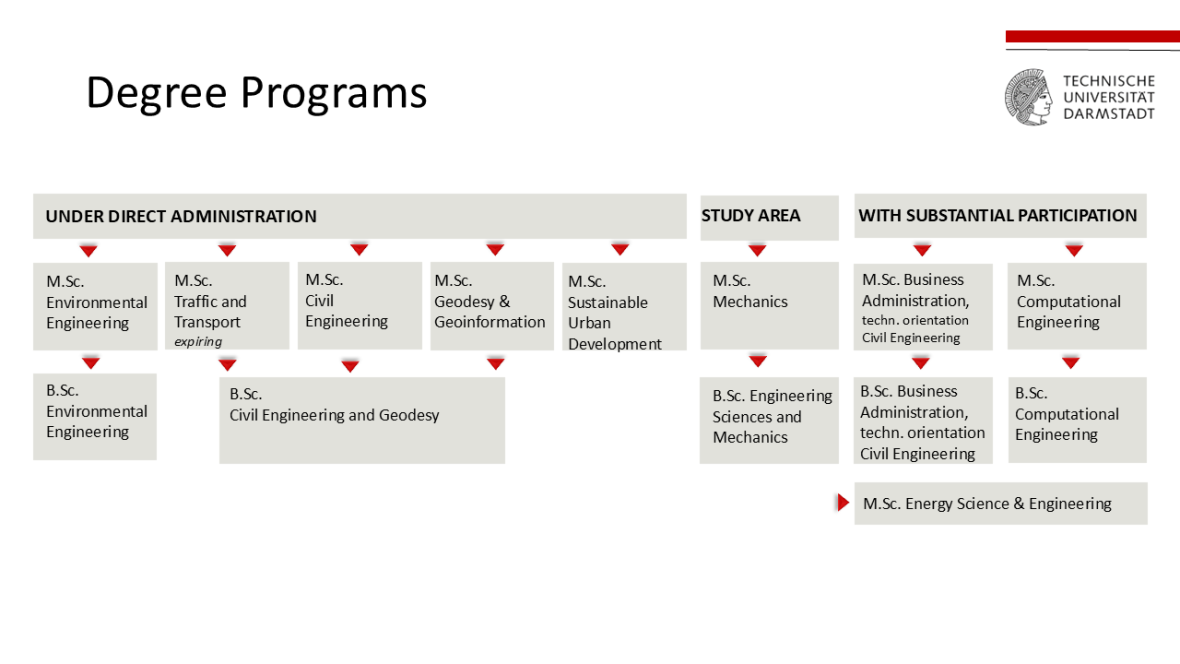 Degree Programs

TECHNISCHE UNIVERSITÄT DARMSTADT

UNDER DIRECT ADMINISTRATION

M.Sc. Environmental Engineering

M.Sc. Traffic and Transport
expiring

M.Sc. Civil Engineering

M.Sc. Geodesy & Geoinformation

M.Sc. Sustainable Urban Development

B.Sc. Environmental Engineering

B.Sc. Civil Engineering and Geodesy

STUDY AREA

M.Sc. Mechanics

B.Sc. Engineering Sciences and Mechanics

WITH SUBSTANTIAL PARTICIPATION

M.Sc. Business Administration, techn. orientation Civil Engineering

M.Sc. Computational Engineering

B.Sc. Business Administration, techn. orientation Civil Engineering

B.Sc. Computational Engineering

M.Sc. Energy Science & Engineering